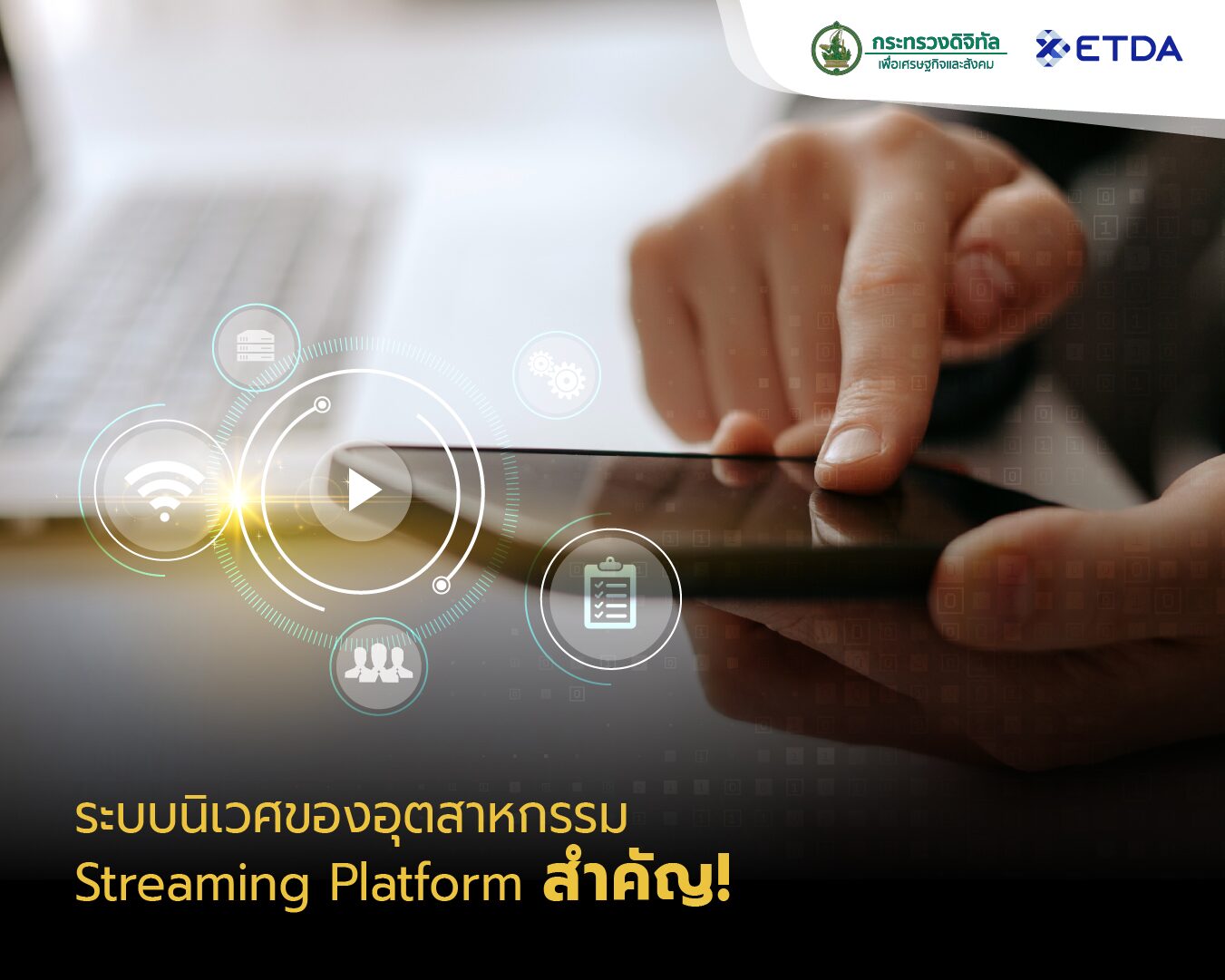 กระทรวงดิจิทัล
เพื่อเศรษฐกิจและสังคม

ETDA

ระบบนิเวศของอุตสาหกรรม
Streaming Platform สำคัญ!